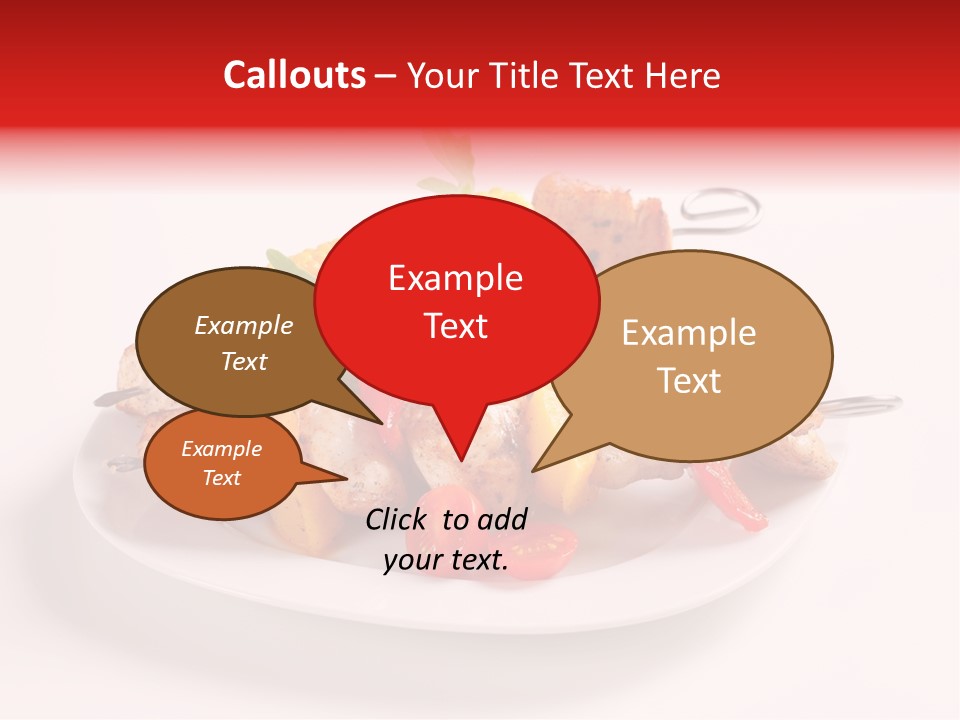 Callouts – Your Title Text Here

Example Text

Example Text

Example Text

Example Text

Click to add your text.